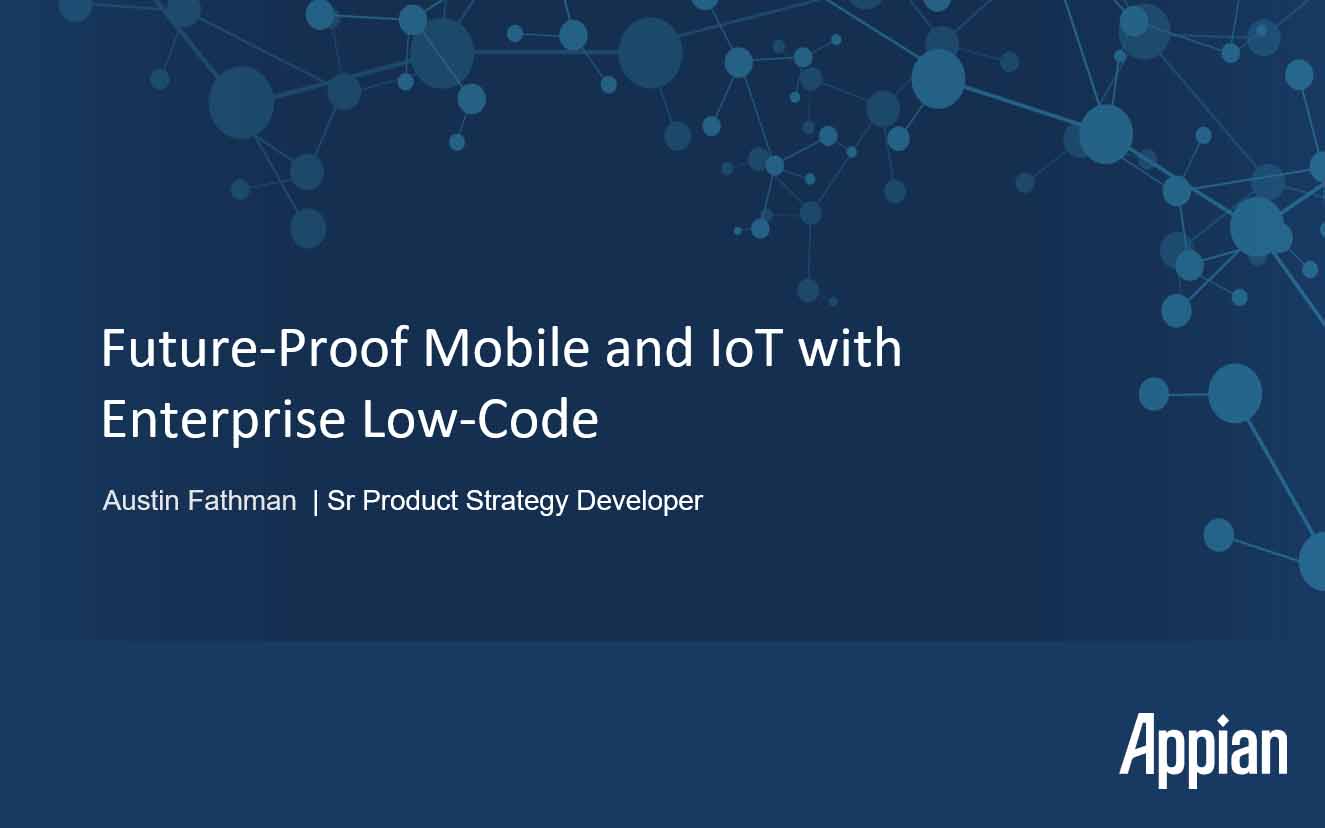 Future-Proof Mobile and IoT with Enterprise Low-Code

Austin Fathman | Sr Product Strategy Developer

Appian